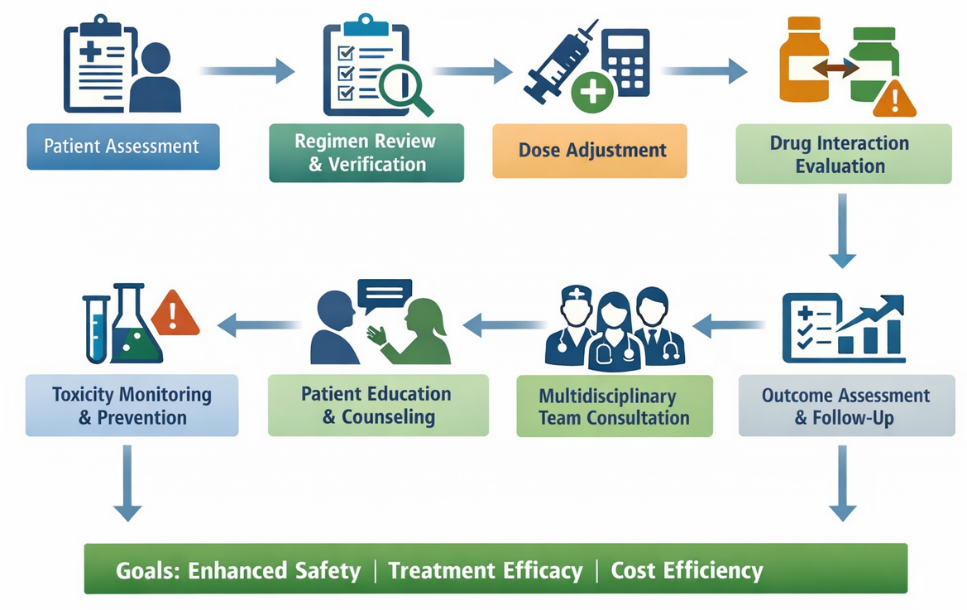 Patient Assessment

Regimen Review & Verification

Dose Adjustment

Drug Interaction Evaluation

Outcome Assessment & Follow-Up

Multidisciplinary Team Consultation

Patient Education & Counseling

Toxicity Monitoring & Prevention

Goals: Enhanced Safety | Treatment Efficacy | Cost Efficiency